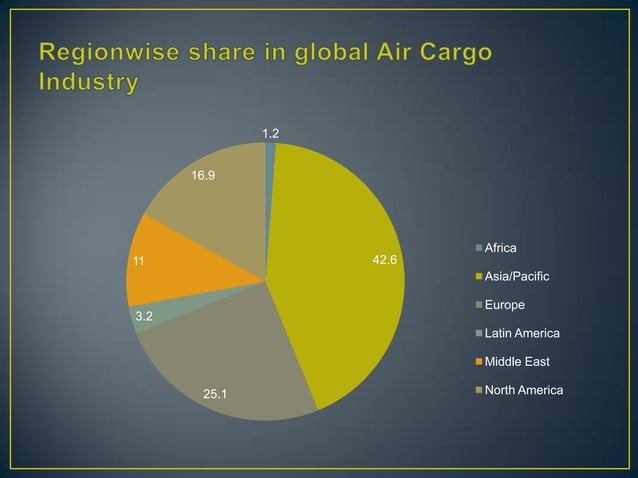 Regionwise share in global Air Cargo Industry

1.2

42.6

25.1

3.2

11

16.9

Africa
Asia/Pacific
Europe
Latin America
Middle East
North America